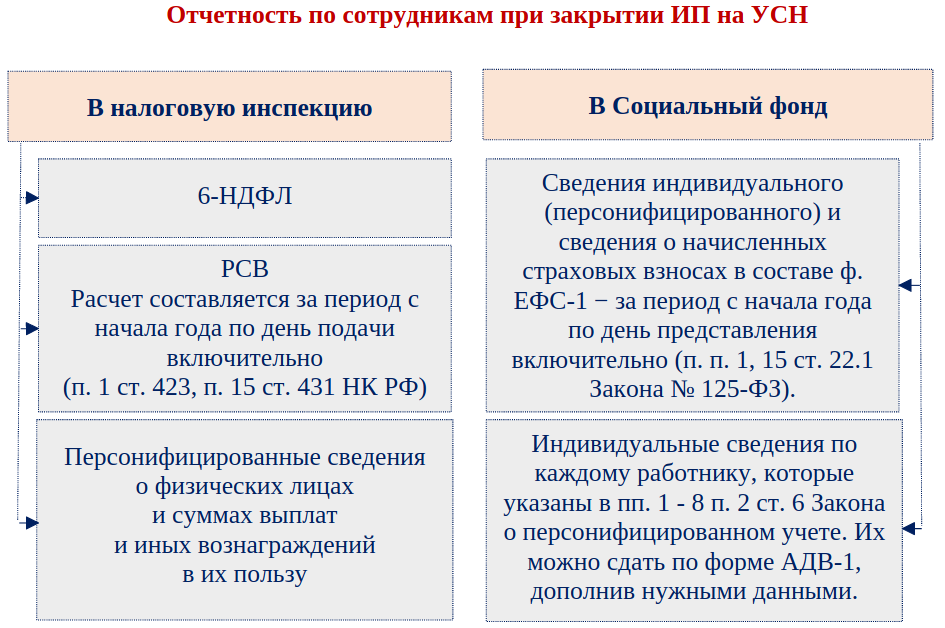 Отчетность по сотрудникам при закрытии ИП на УСН

В налоговую инспекцию

6-НДФЛ

РСВ
Расчет составляется за период с начала года по день подачи включительно
(п. 1 ст. 423, п. 15 ст. 431 НК РФ)

Персонифицированные сведения о физических лицах и суммах выплат и иных вознаграждений в их пользу

В Социальный фонд

Сведения индивидуального (персонифицированного) и сведения о начисленных страховых взносах в составе ф. ЕФС-1 − за период с начала года по день представления включительно (п. п. 1, 15 ст. 22.1 Закона № 125-ФЗ).

Индивидуальные сведения по каждому работнику, которые указаны в пп. 1 - 8 п. 2 ст. 6 Закона о персонифицированном учете. Их можно сдать по форме АДВ-1, дополнив нужными данными.